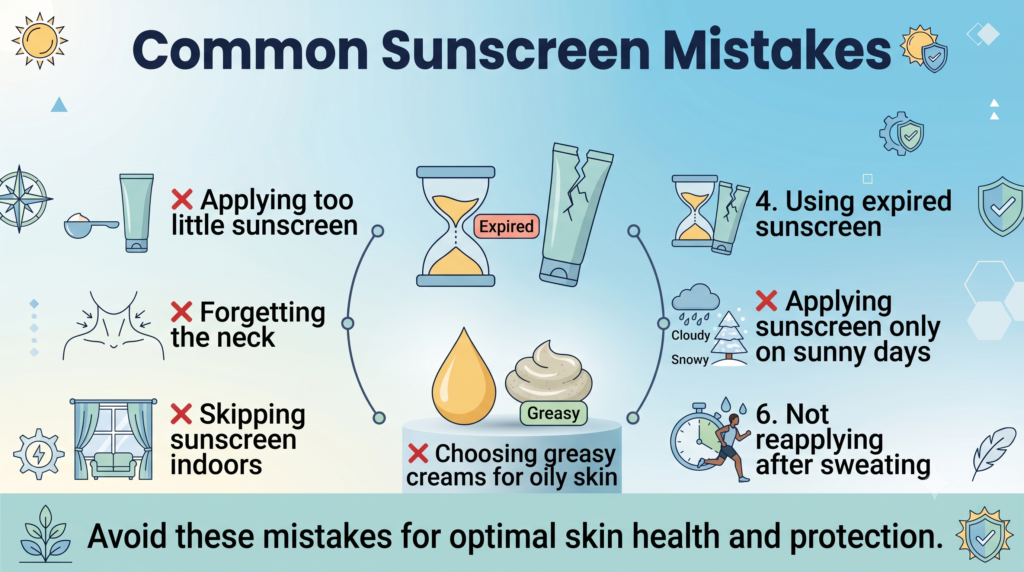 Common Sunscreen Mistakes

❌ Applying too little sunscreen

❌ Forgetting the neck

❌ Skipping sunscreen indoors

Expired

Greasy

❌ Choosing greasy creams for oily skin

4. Using expired sunscreen

Cloudy

Snowy

❌ Applying sunscreen only on sunny days

6. Not reapplying after sweating

Avoid these mistakes for optimal skin health and protection.